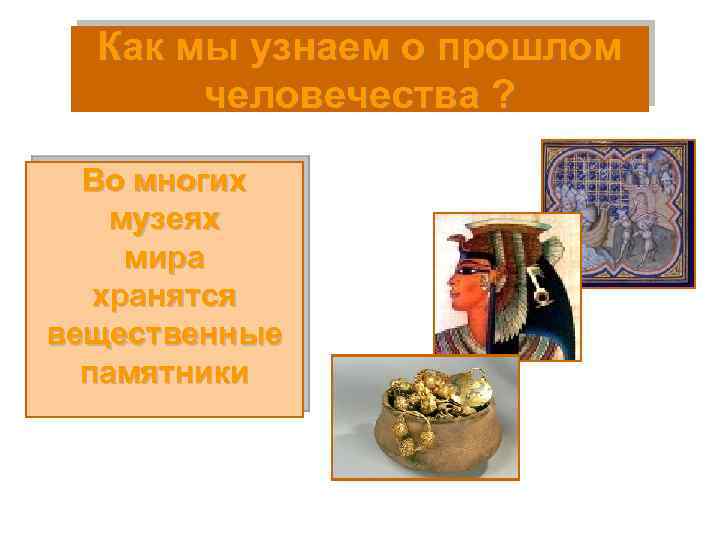 Как мы узнаем о прошлом человечества ?

Во многих музеях мира хранятся вещественные памятники